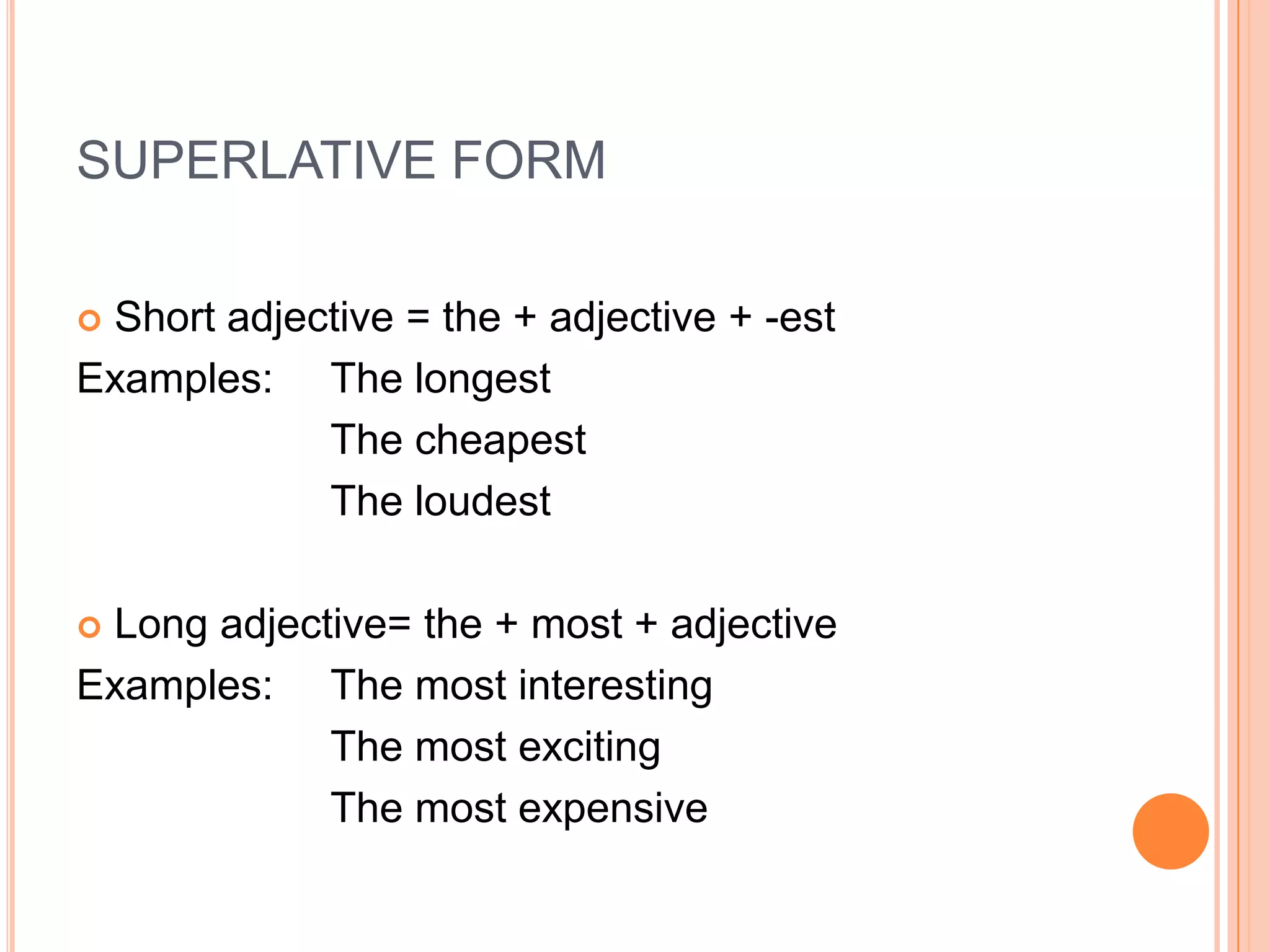 SUPERLATIVE FORM

Short adjective = the + adjective + -est

Examples: The longest
The cheapest
The loudest

Long adjective= the + most + adjective

Examples: The most interesting
The most exciting
The most expensive